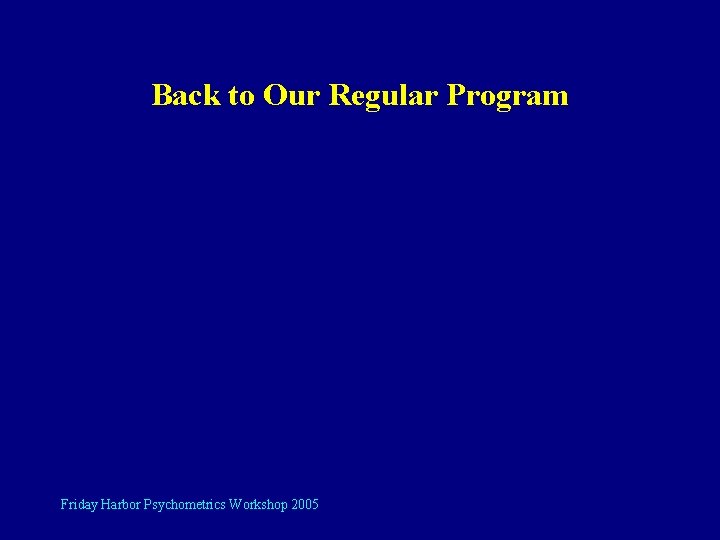 Back to Our Regular Program

Friday Harbor Psychometrics Workshop 2005